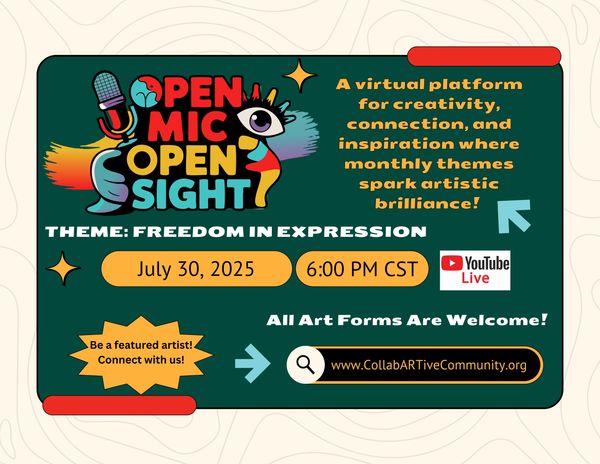 OPEN MIC OPEN SIGHT

A virtual platform for creativity, connection, and inspiration where monthly themes spark artistic brilliance!

THEME: FREEDOM IN EXPRESSION

July 30, 2025

6:00 PM CST

YouTube Live

All Art Forms Are Welcome!

Be a featured artist! Connect with us!

www.CollabARTiveCommunity.org